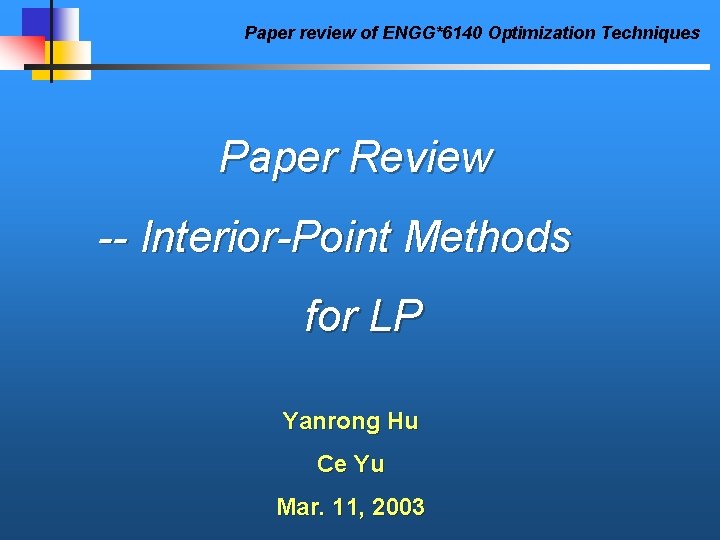 Paper review of ENGG*6140 Optimization Techniques

Paper Review

-- Interior-Point Methods

for LP

Yanrong Hu

Ce Yu

Mar. 11, 2003